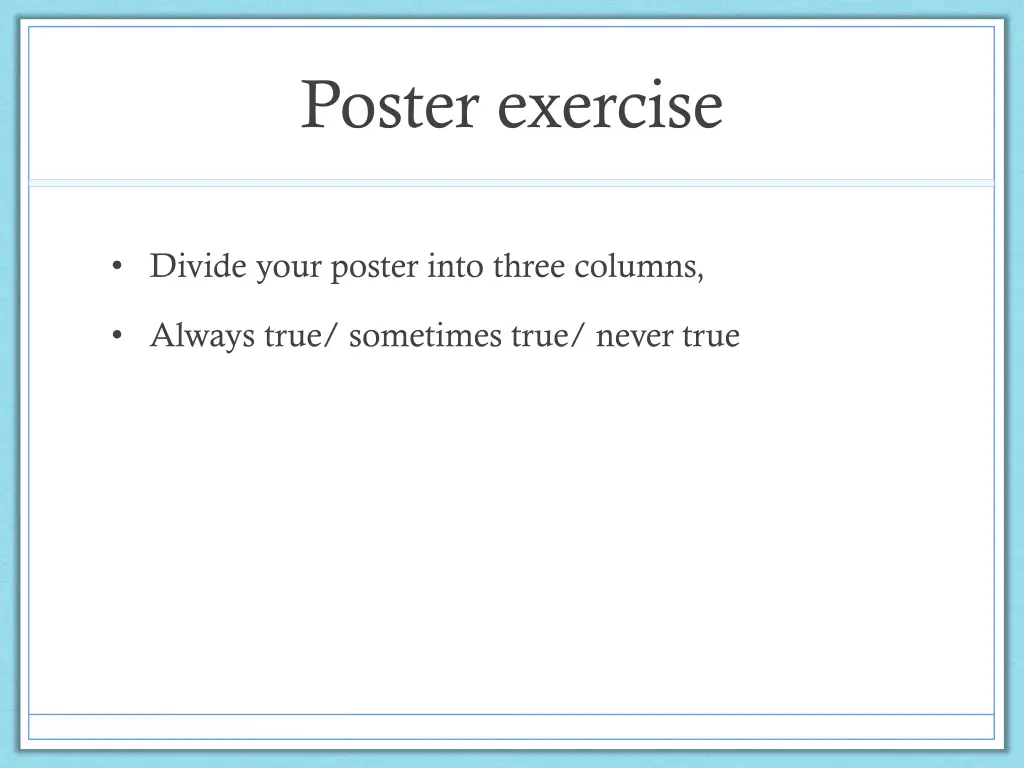 Poster exercise

• Divide your poster into three columns,

• Always true/ sometimes true/ never true